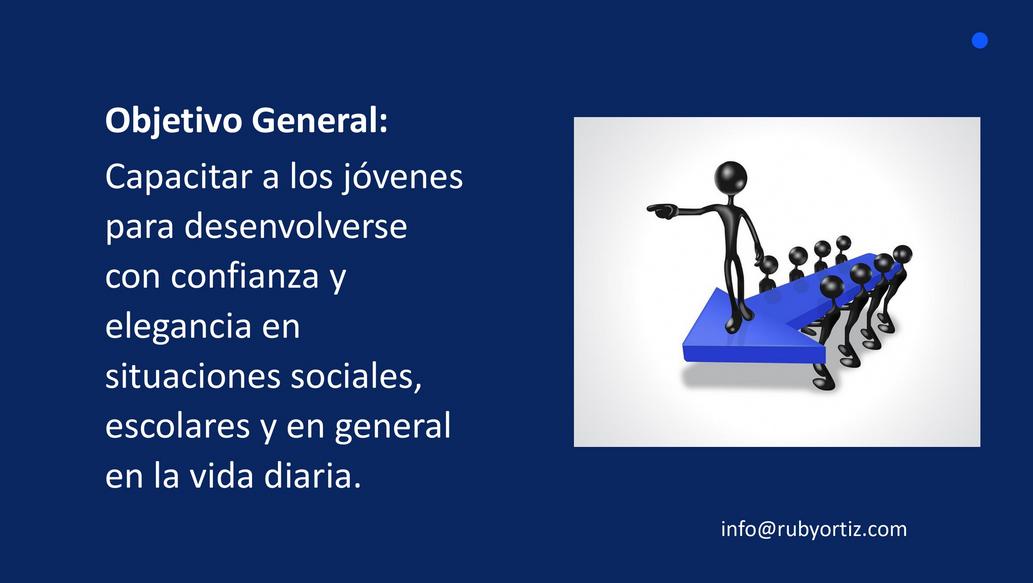 Objetivo General:

Capacitar a los jóvenes para desenvolverse con confianza y elegancia en situaciones sociales, escolares y en general en la vida diaria.

info@rubyortiz.com